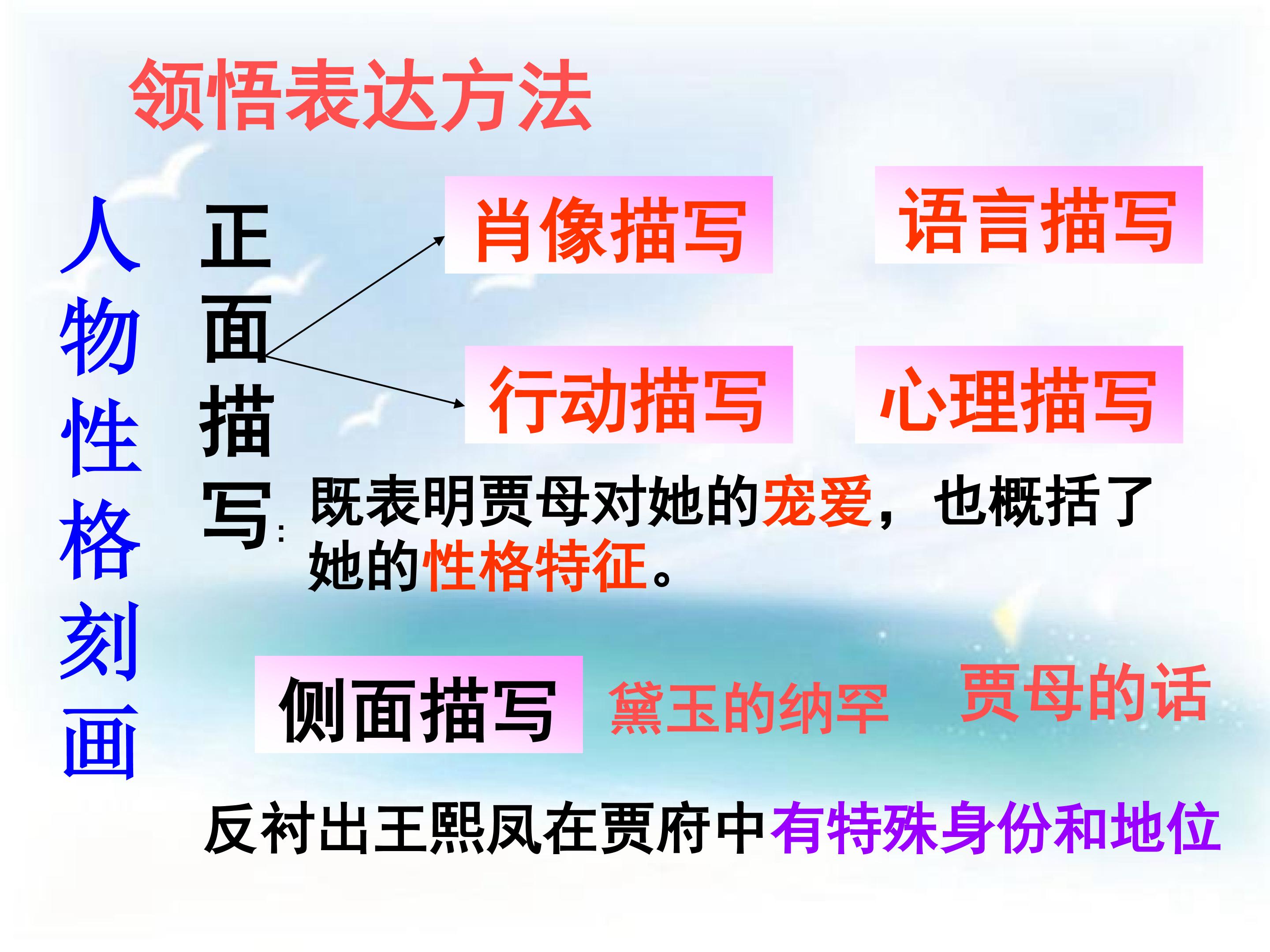 领悟表达方法

人物性格刻画

正面描写：

肖像描写

语言描写

行动描写

心理描写

既表明贾母对她的宠爱，也概括了她的性格特征。

侧面描写

黛玉的纳罕

贾母的话

反衬出王熙凤在贾府中有特殊身份和地位